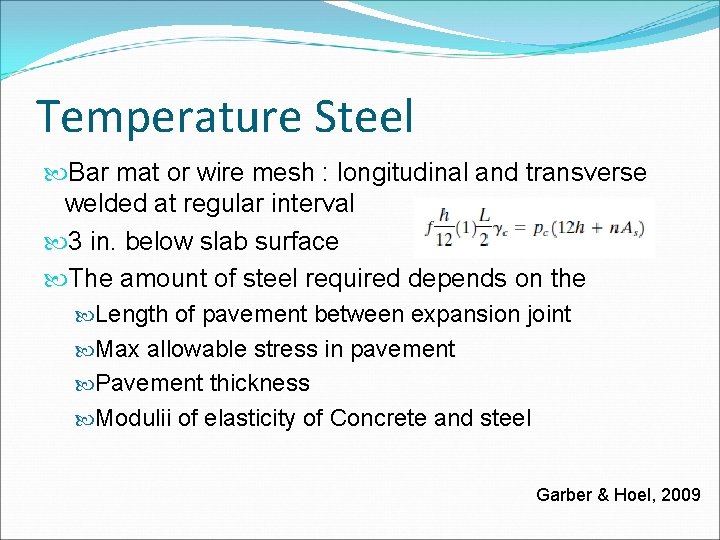 Temperature Steel

Bar mat or wire mesh : longitudinal and transverse welded at regular interval

$f\frac{h}{12}(1)\frac{L}{2}\gamma_c = p_c(12h + nA_s)$

3 in. below slab surface

The amount of steel required depends on the

Length of pavement between expansion joint

Max allowable stress in pavement

Pavement thickness

Modulii of elasticity of Concrete and steel

Garber & Hoel, 2009